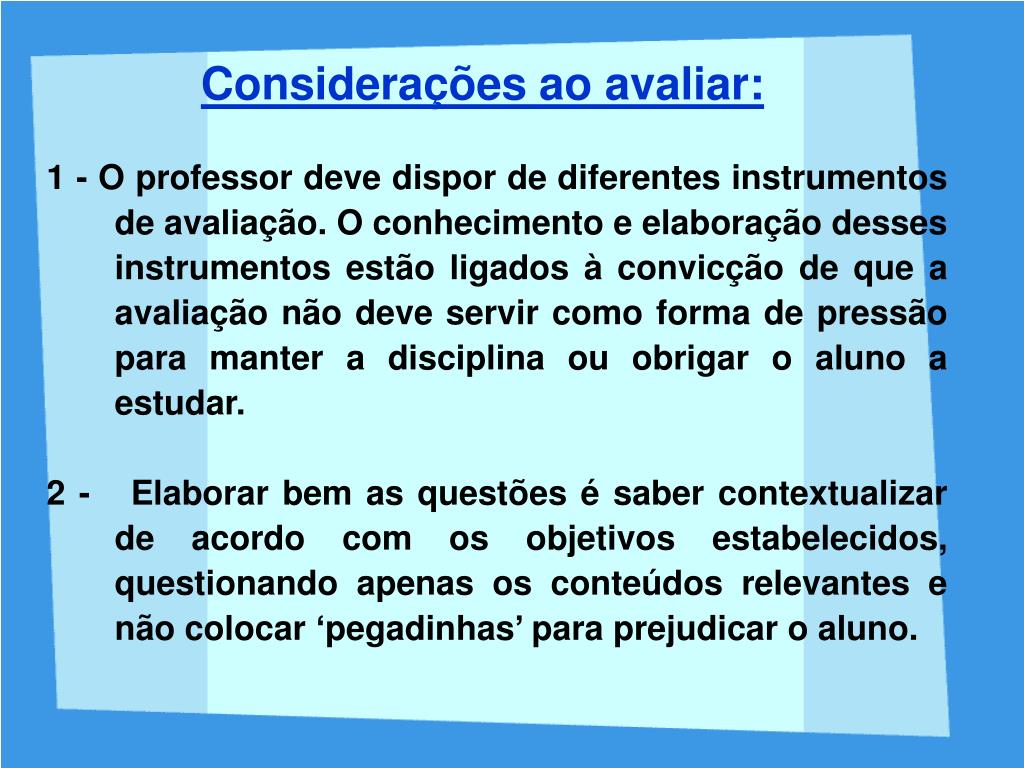 Considerações ao avaliar:

1 - O professor deve dispor de diferentes instrumentos de avaliação. O conhecimento e elaboração desses instrumentos estão ligados à convicção de que a avaliação não deve servir como forma de pressão para manter a disciplina ou obrigar o aluno a estudar.

2 - Elaborar bem as questões é saber contextualizar de acordo com os objetivos estabelecidos, questionando apenas os conteúdos relevantes e não colocar ‘pegadinhas’ para prejudicar o aluno.